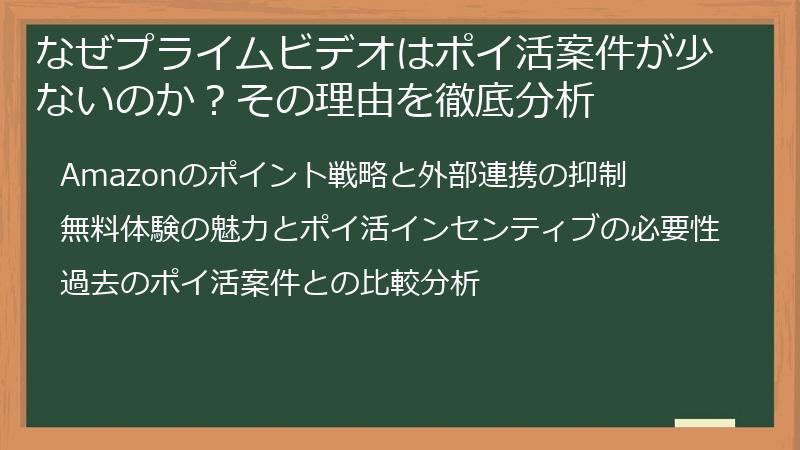 なぜプライムビデオはポイ活案件が少ないのか？その理由を徹底分析

Amazonのポイント戦略と外部連携の抑制

無料体験の魅力とポイ活インセンティブの必要性

過去のポイ活案件との比較分析